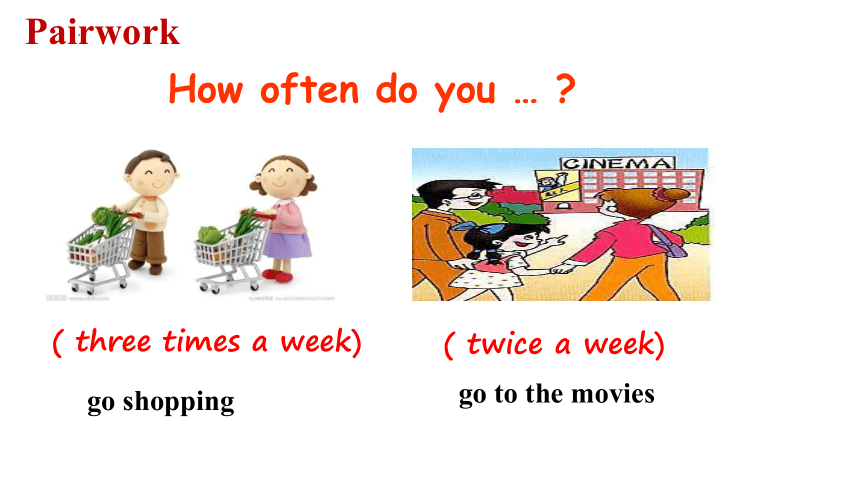 Pairwork

How often do you … ?

CINEMA

( three times a week)

go shopping

( twice a week)

go to the movies